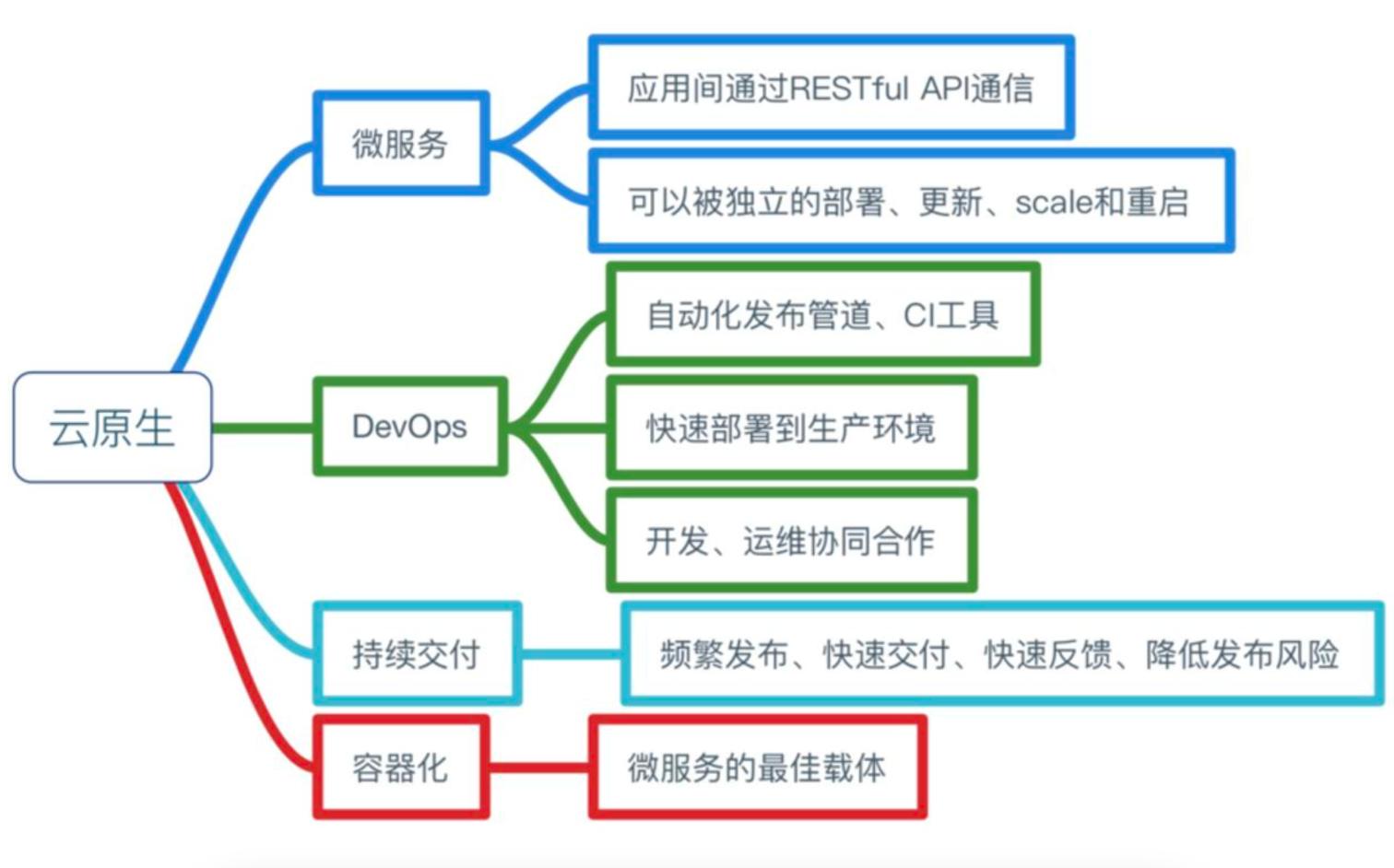 云原生

微服务

应用间通过RESTful API通信

可以被独立的部署、更新、scale和重启

DevOps

自动化发布管道、CI工具

快速部署到生产环境

开发、运维协同合作

持续交付

频繁发布、快速交付、快速反馈、降低发布风险

容器化

微服务的最佳载体